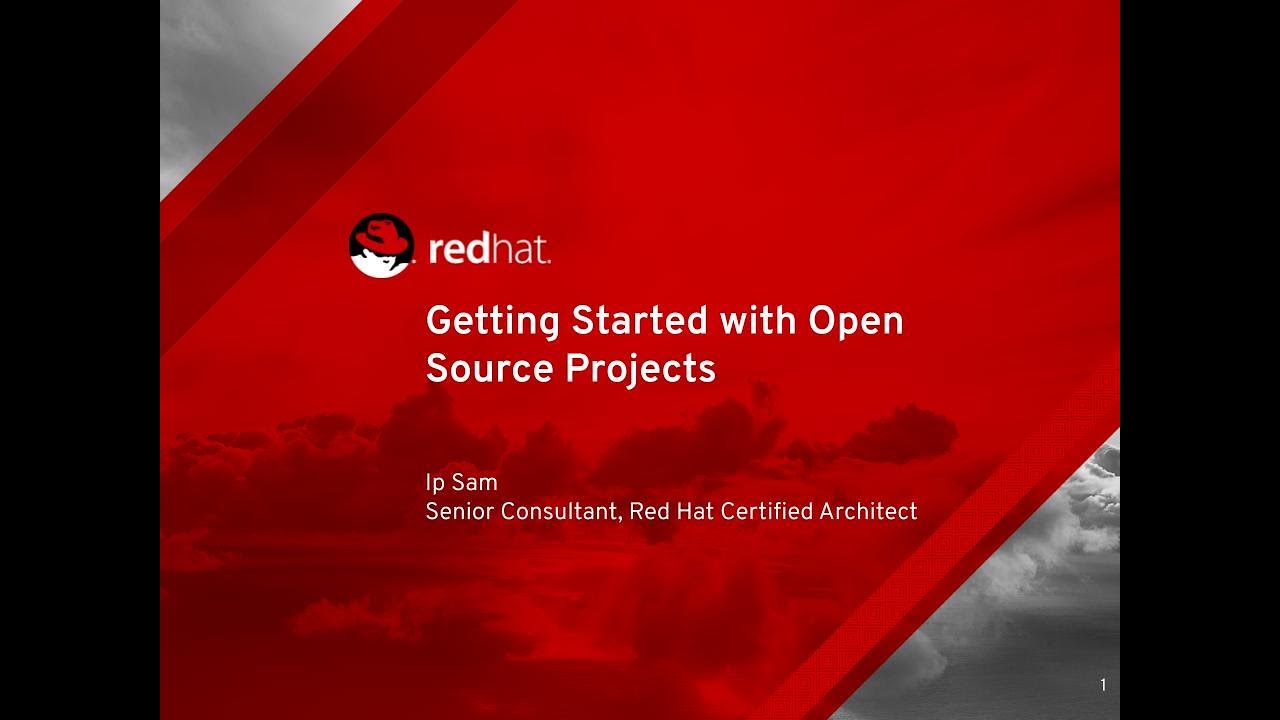 redhat.

Getting Started with Open Source Projects

Ip Sam
Senior Consultant, Red Hat Certified Architect

1